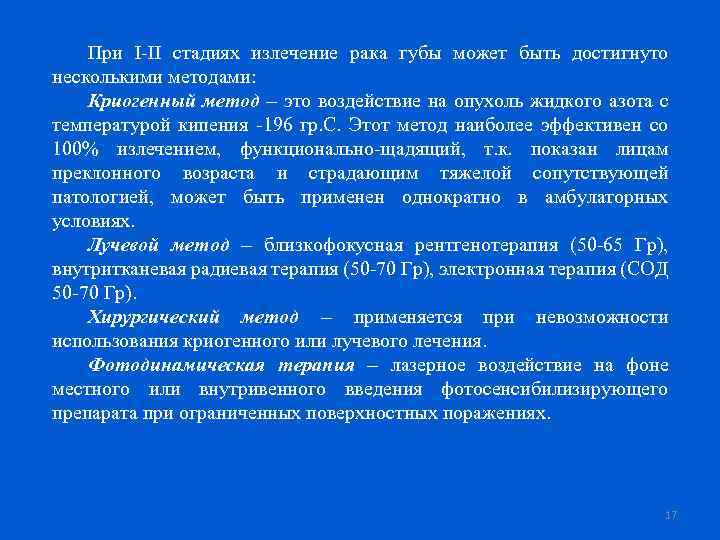 При I-II стадиях излечение рака губы может быть достигнуто несколькими методами:

Криогенный метод – это воздействие на опухоль жидкого азота с температурой кипения -196 гр.С. Этот метод наиболее эффективен со 100% излечением, функционально-щадящий, т.к. показан лицам преклонного возраста и страдающим тяжелой сопутствующей патологией, может быть применен однократно в амбулаторных условиях.

Лучевой метод – близкофокусная рентгенотерапия (50-65 Гр), внутритканевая радиевая терапия (50-70 Гр), электронная терапия (СОД 50-70 Гр).

Хирургический метод – применяется при невозможности использования криогенного или лучевого лечения.

Фотодинамическая терапия – лазерное воздействие на фоне местного или внутривенного введения фотосенсибилизирующего препарата при ограниченных поверхностных поражениях.

17